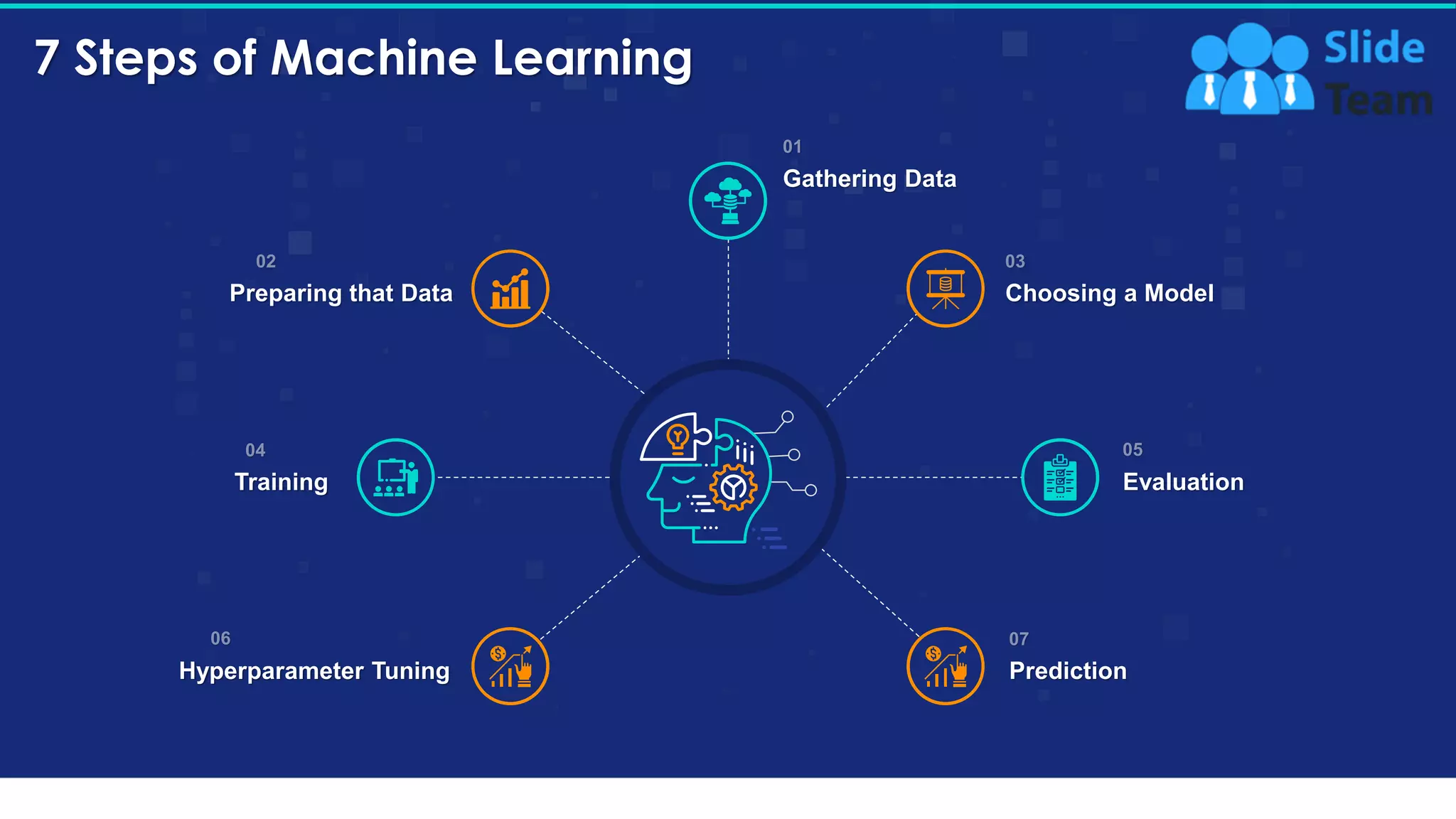 7 Steps of Machine Learning

Slide Team

01
Gathering Data

02
Preparing that Data

03
Choosing a Model

04
Training

05
Evaluation

06
Hyperparameter Tuning

07
Prediction